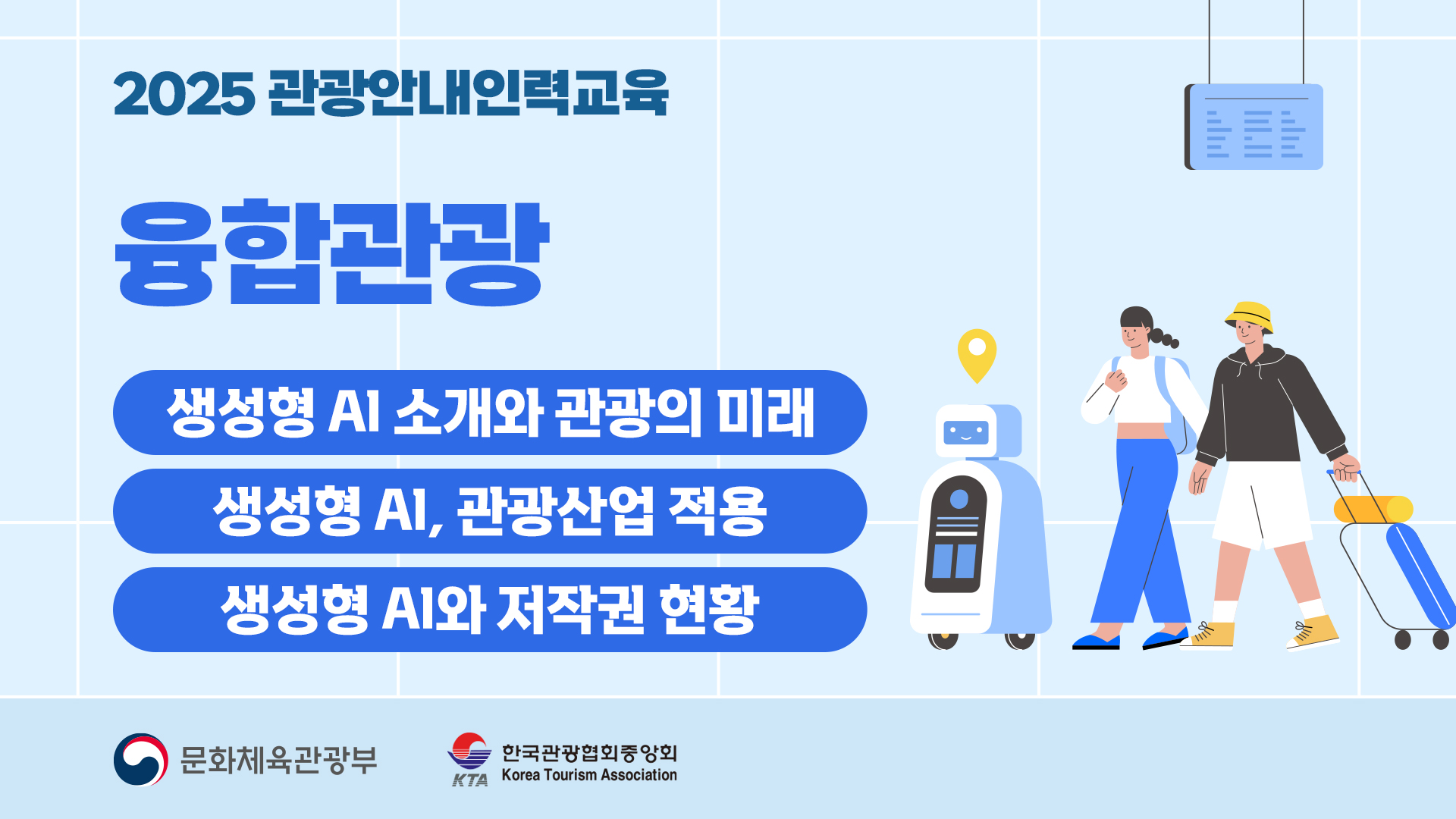 2025 관광안내인력교육

융합관광

생성형 AI 소개와 관광의 미래

생성형 AI, 관광산업 적용

생성형 AI와 저작권 현황

문화체육관광부

KTA 한국관광협회중앙회 Korea Tourism Association